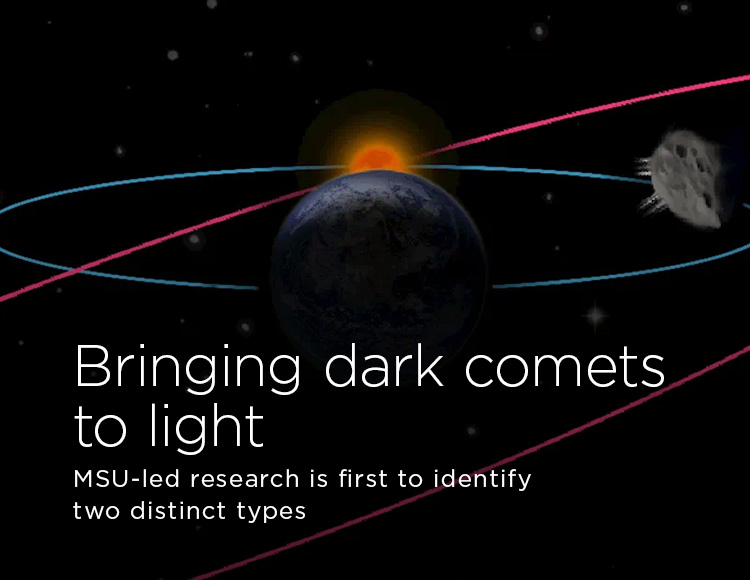 Bringing dark comets to light

MSU-led research is first to identify two distinct types